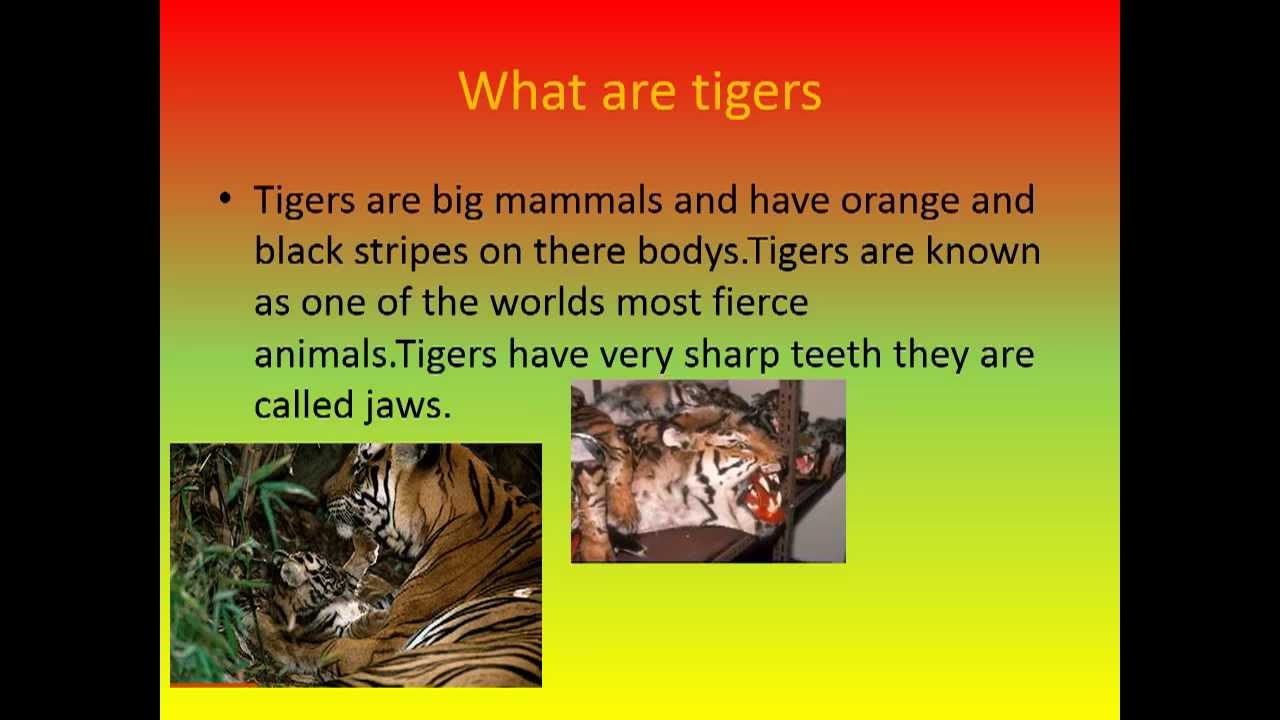 What are tigers

• Tigers are big mammals and have orange and black stripes on there bodys.Tigers are known as one of the worlds most fierce animals.Tigers have very sharp teeth they are called jaws.